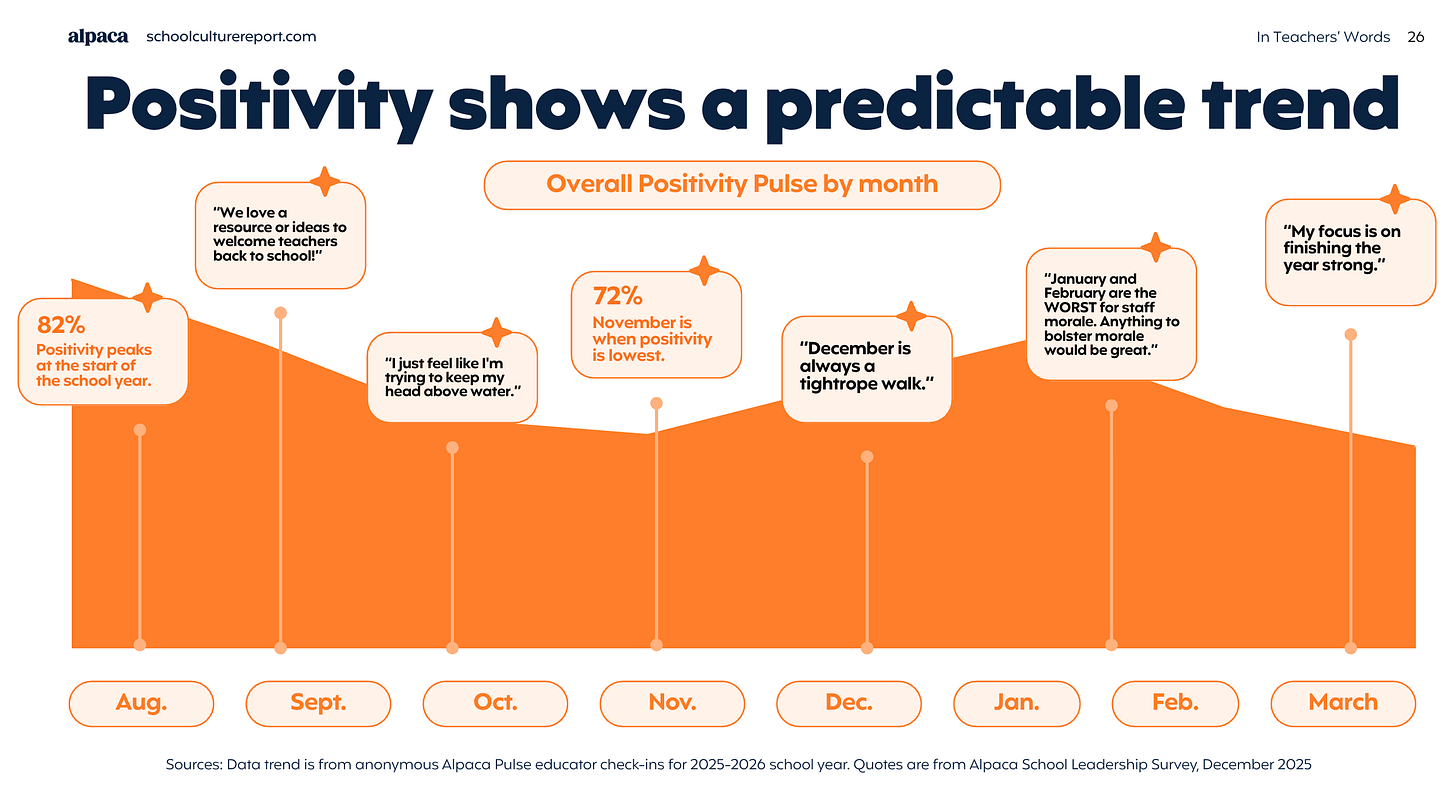 alpaca schoolculturereport.com

In Teachers' Words 26

Positivity shows a predictable trend

Overall Positivity Pulse by month

82%
Positivity peaks at the start of the school year.

"We love a resource or ideas to welcome teachers back to school!"

"I just feel like I'm trying to keep my head above water."

72%
November is when positivity is lowest.

"December is always a tightrope walk."

"January and February are the WORST for staff morale. Anything to bolster morale would be great."

"My focus is on finishing the year strong."

Aug. Sept. Oct. Nov. Dec. Jan. Feb. March

Sources: Data trend is from anonymous Alpaca Pulse educator check-ins for 2025-2026 school year. Quotes are from Alpaca School Leadership Survey, December 2025